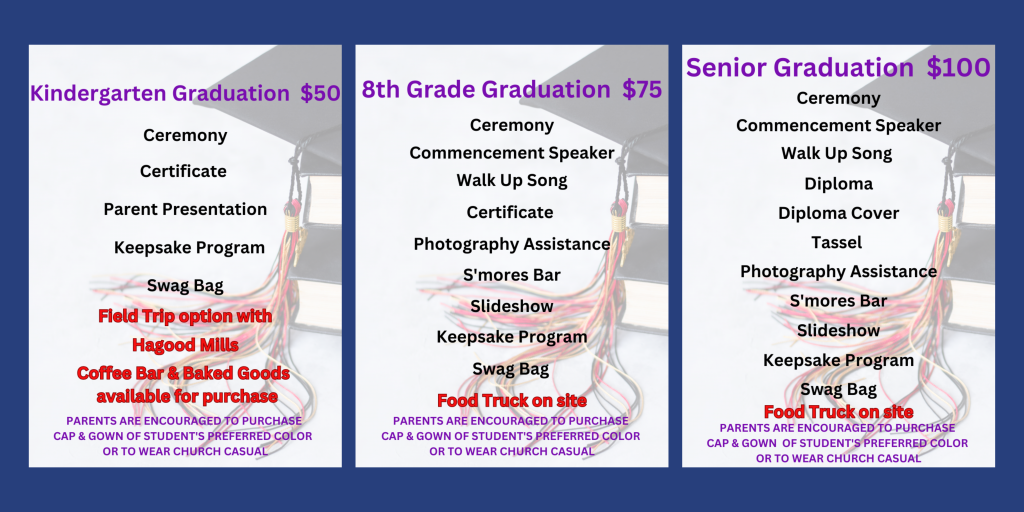 Kindergarten Graduation $50

Ceremony

Certificate

Parent Presentation

Keepsake Program

Swag Bag

Field Trip option with Hagood Mills

Coffee Bar & Baked Goods available for purchase

PARENTS ARE ENCOURAGED TO PURCHASE CAP & GOWN OF STUDENT'S PREFERRED COLOR OR TO WEAR CHURCH CASUAL

8th Grade Graduation $75

Ceremony

Commencement Speaker

Walk Up Song

Certificate

Photography Assistance

S'mores Bar

Slideshow

Keepsake Program

Swag Bag

Food Truck on site

PARENTS ARE ENCOURAGED TO PURCHASE CAP & GOWN OF STUDENT'S PREFERRED COLOR OR TO WEAR CHURCH CASUAL

Senior Graduation $100

Ceremony

Commencement Speaker

Walk Up Song

Diploma

Diploma Cover

Tassel

Photography Assistance

S'mores Bar

Slideshow

Keepsake Program

Swag Bag

Food Truck on site

PARENTS ARE ENCOURAGED TO PURCHASE CAP & GOWN OF STUDENT'S PREFERRED COLOR OR TO WEAR CHURCH CASUAL